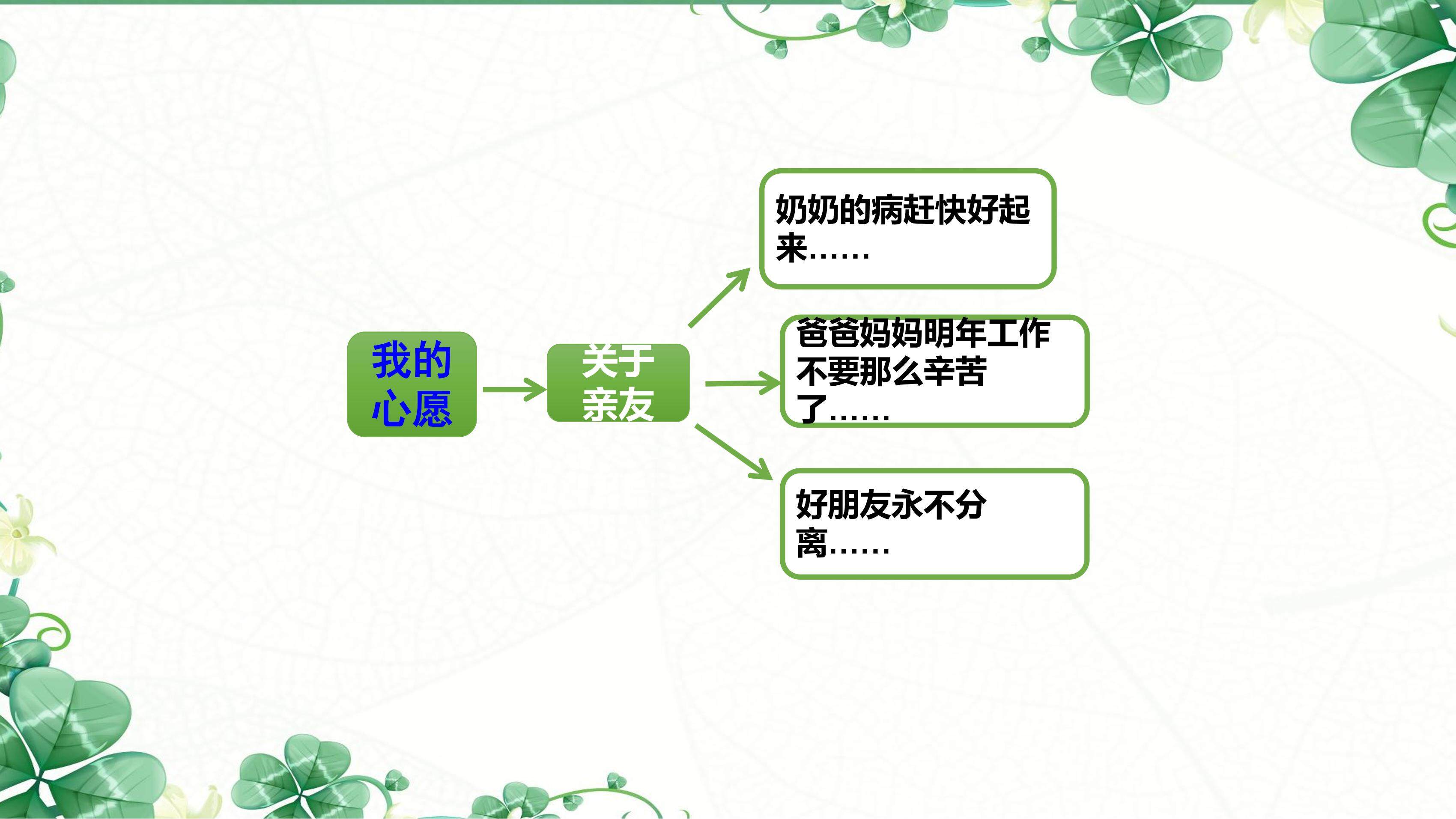 我的心愿

关于亲友

奶奶的病赶快好起来……

爸爸妈妈明年工作不要那么辛苦了……

好朋友永不分离……